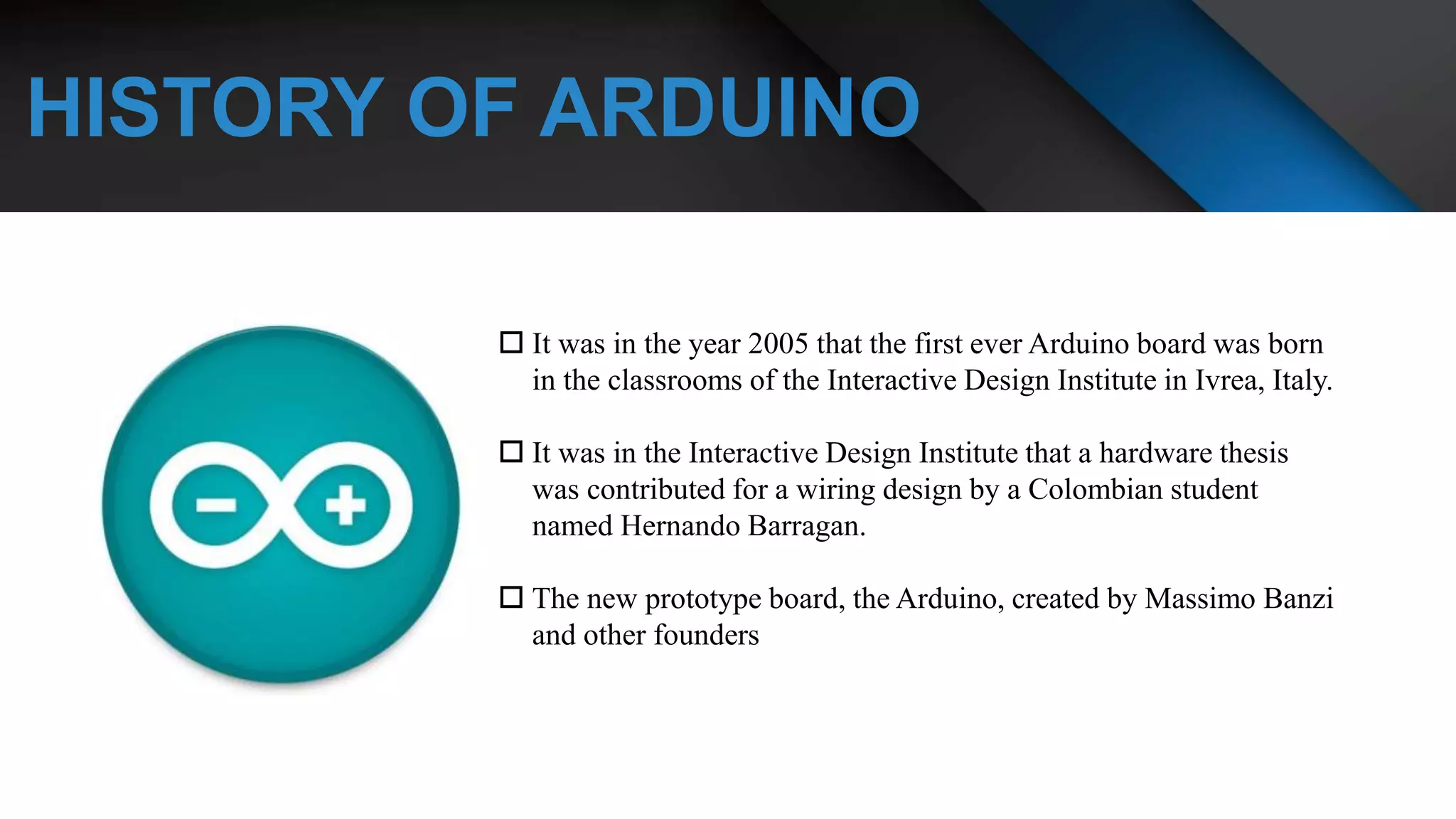 HISTORY OF ARDUINO

☐ It was in the year 2005 that the first ever Arduino board was born in the classrooms of the Interactive Design Institute in Ivrea, Italy.

☐ It was in the Interactive Design Institute that a hardware thesis was contributed for a wiring design by a Colombian student named Hernando Barragan.

☐ The new prototype board, the Arduino, created by Massimo Banzi and other founders